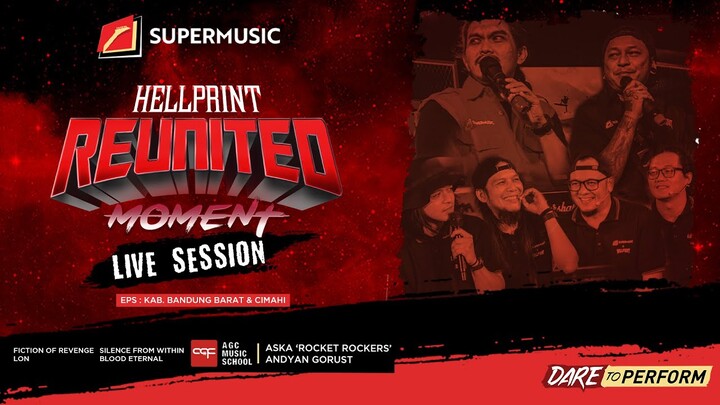 SUPERMUSIC

HELLPRINT
REUNITED
MOMENT
LIVE SESSION

EPS : KAB. BANDUNG BARAT & CIMAHI

FICTION OF REVENGE
LON

SILENCE FROM WITHIN
BLOOD ETERNAL

AGC MUSIC SCHOOL

ASKA 'ROCKET ROCKERS'
ANDYAN GORUST

DARE TO PERFORM